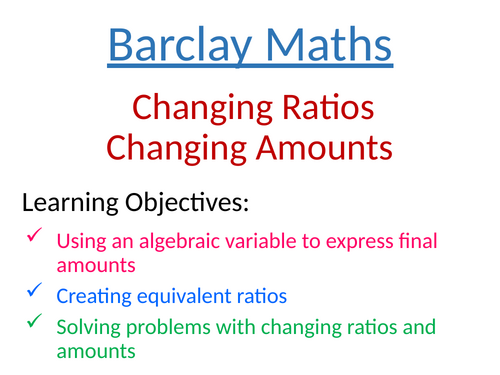 Barclay Maths

Changing Ratios
Changing Amounts

Learning Objectives:

✓ Using an algebraic variable to express final amounts

✓ Creating equivalent ratios

✓ Solving problems with changing ratios and amounts